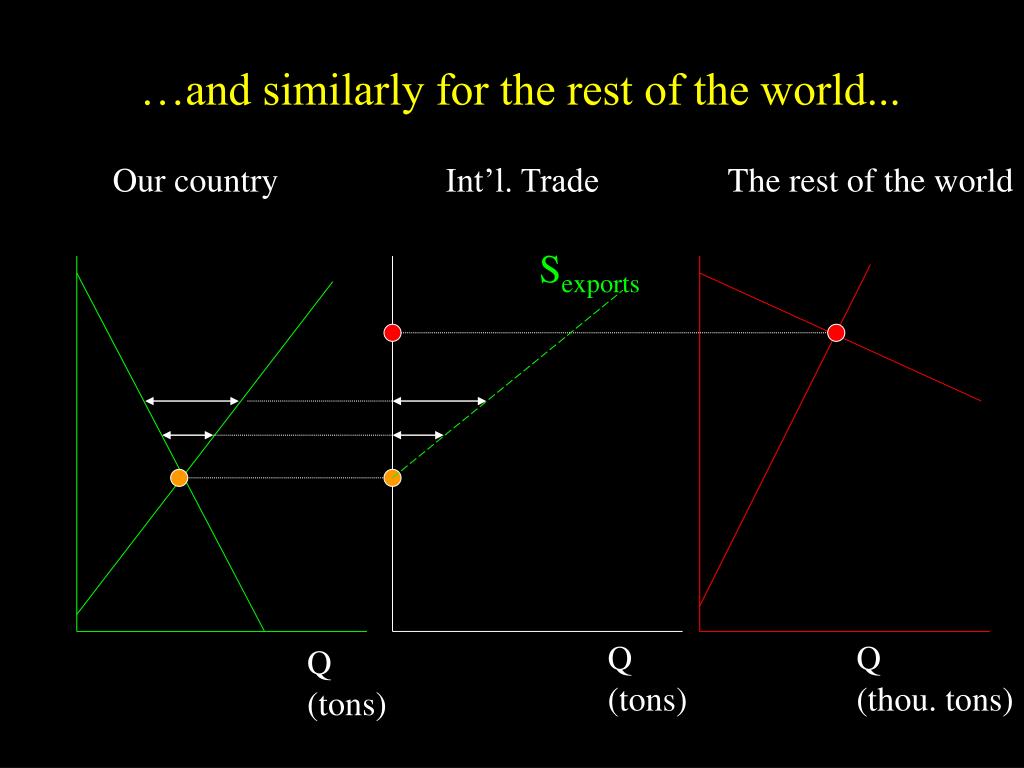 …and similarly for the rest of the world...

Our country

Int’l. Trade

The rest of the world

$S_{exports}$

Q
(tons)

Q
(tons)

Q
(thou. tons)